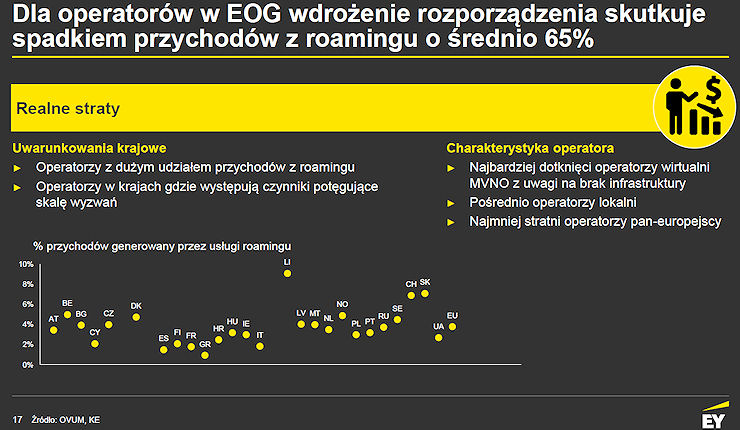 Dla operatorów w EOG wdrożenie rozporządzenia skutkuje spadkiem przychodów z roamingu o średnio 65%

Realne straty

Uwarunkowania krajowe
► Operatorzy z dużym udziałem przychodów z roamingu
► Operatorzy w krajach gdzie występują czynniki potęgujące skalę wyzwań

Charakterystyka operatora
► Najbardziej dotknięci operatorzy wirtualni MVNO z uwagi na brak infrastruktury
► Pośrednio operatorzy lokalni
► Najmniej stratni operatorzy pan-europejscy

% przychodów generowany przez usługi roamingu

10%
8%
6%
4%
2%
0%

AT BE BG CY CZ DK ES FI FR GR HR HU IE IT LI LV MT NL NO PL PT RU SE CH SK UA EU

17 Źródło: OVUM, KE

EY